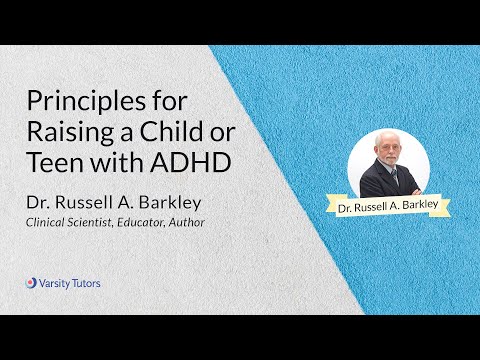 Principles for Raising a Child or Teen with ADHD

Dr. Russell A. Barkley

Clinical Scientist, Educator, Author

Varsity Tutors

Dr. Russell A. Barkley